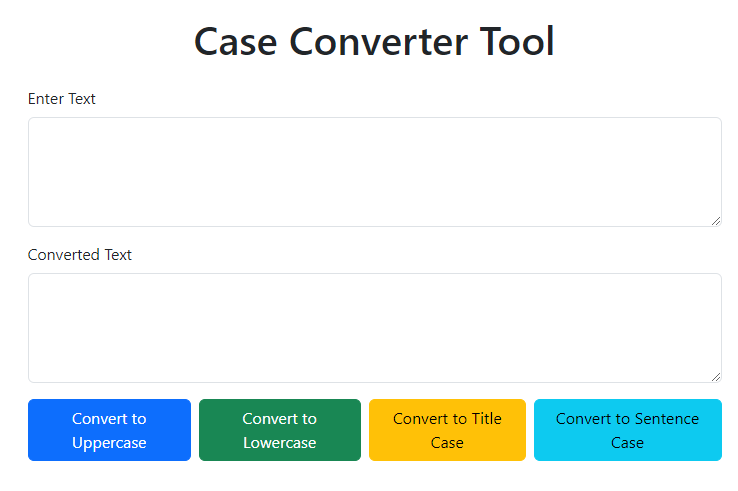 Case Converter Tool

Enter Text

Converted Text

Convert to Uppercase

Convert to Lowercase

Convert to Title Case

Convert to Sentence Case